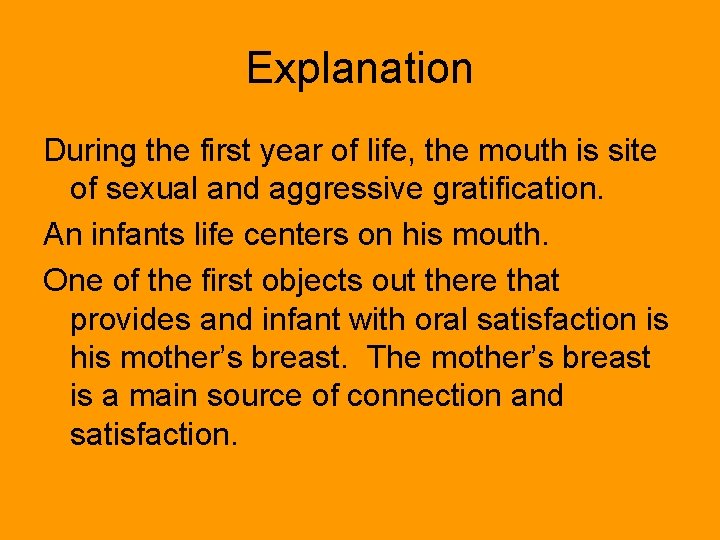 Explanation

During the first year of life, the mouth is site of sexual and aggressive gratification.

An infants life centers on his mouth.

One of the first objects out there that provides and infant with oral satisfaction is his mother’s breast. The mother’s breast is a main source of connection and satisfaction.